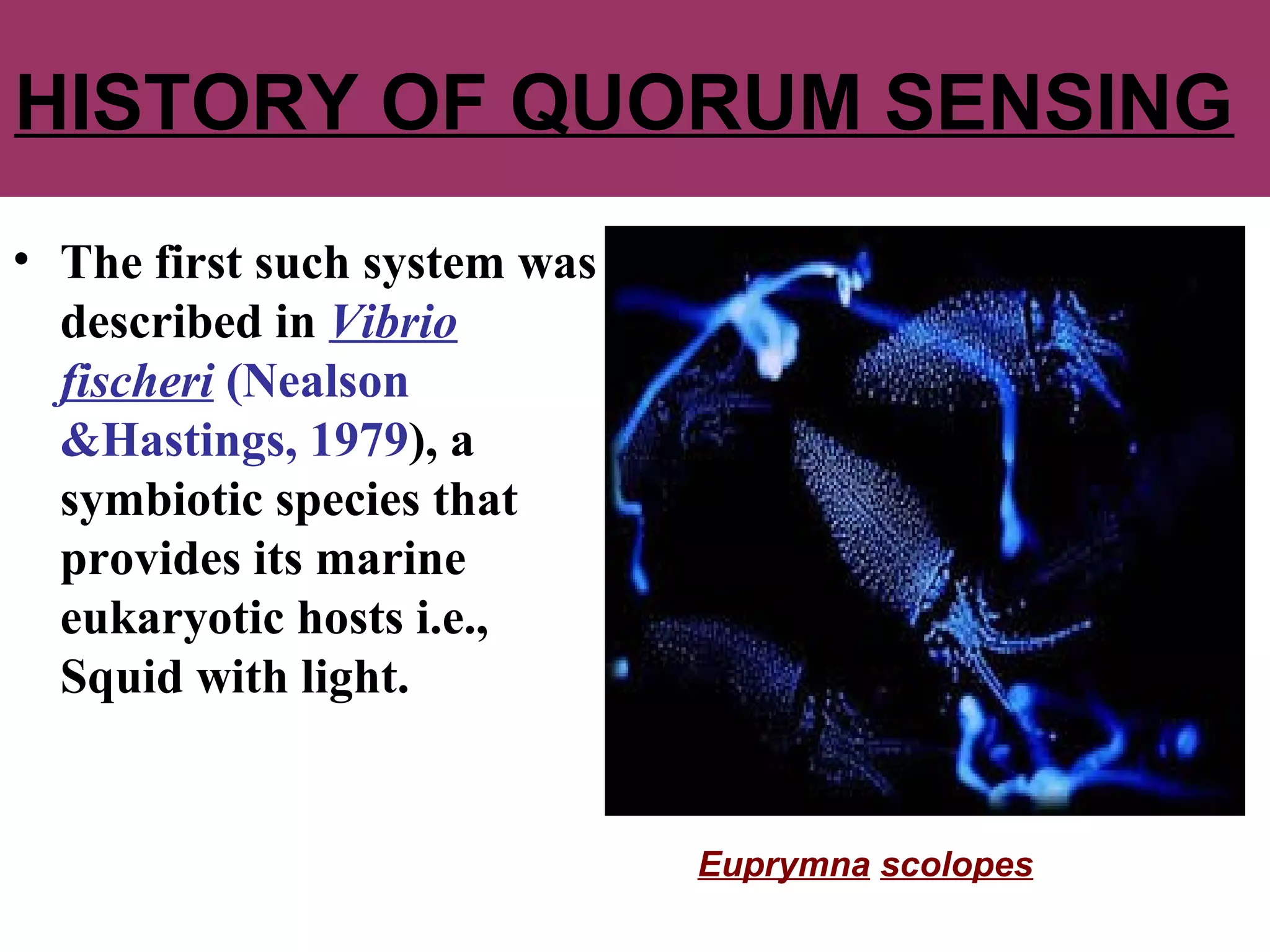 HISTORY OF QUORUM SENSING

• The first such system was described in Vibrio fischeri (Nealson &Hastings, 1979), a symbiotic species that provides its marine eukaryotic hosts i.e., Squid with light.

Euprymna scolopes